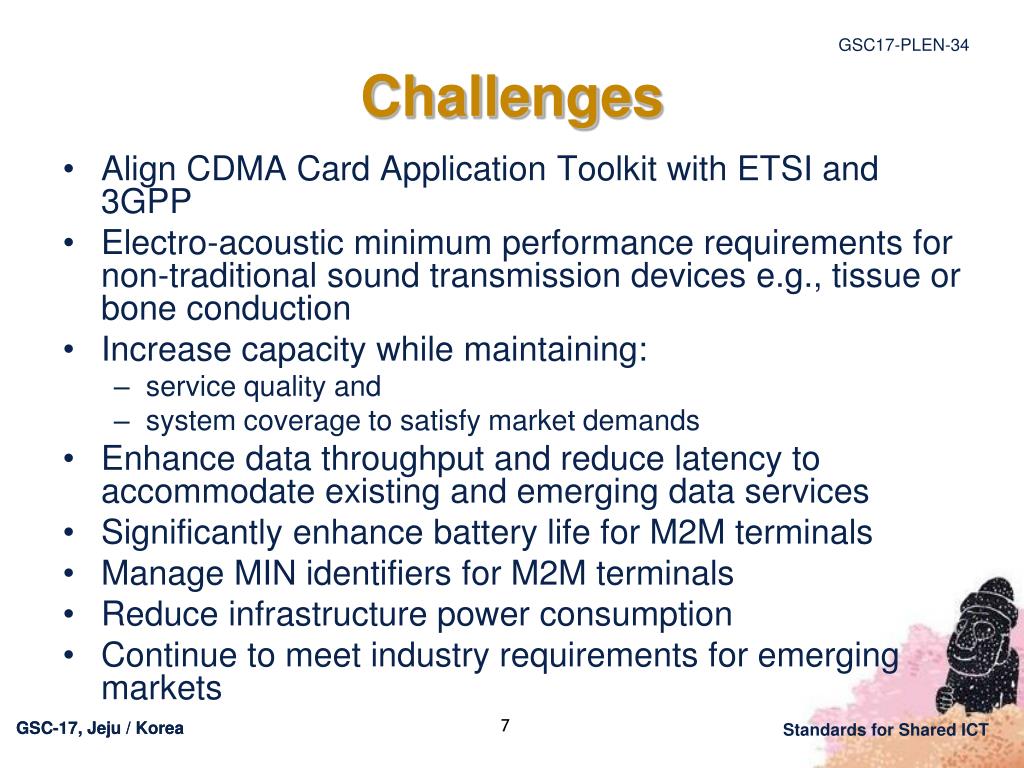 GSC17-PLEN-34

Challenges

• Align CDMA Card Application Toolkit with ETSI and 3GPP
• Electro-acoustic minimum performance requirements for non-traditional sound transmission devices e.g., tissue or bone conduction
• Increase capacity while maintaining:
– service quality and
– system coverage to satisfy market demands
• Enhance data throughput and reduce latency to accommodate existing and emerging data services
• Significantly enhance battery life for M2M terminals
• Manage MIN identifiers for M2M terminals
• Reduce infrastructure power consumption
• Continue to meet industry requirements for emerging markets

GSC-17, Jeju / Korea

7

Standards for Shared ICT